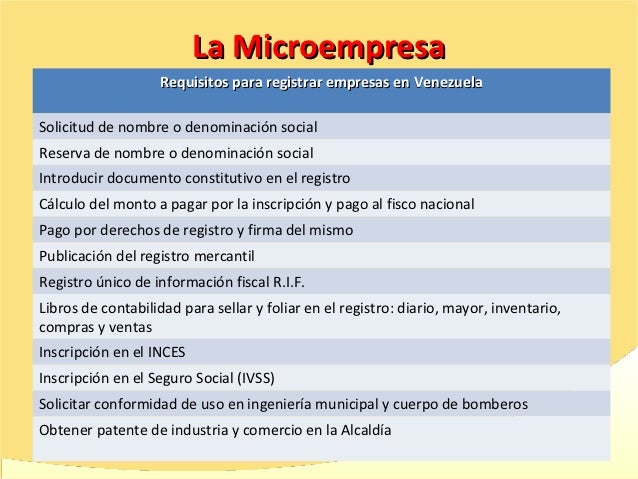 La Microempresa

| Requisitos para registrar empresas en Venezuela |
|---|
| Solicitud de nombre o denominación social |
| Reserva de nombre o denominación social |
| Introducir documento constitutivo en el registro |
| Cálculo del monto a pagar por la inscripción y pago al fisco nacional |
| Pago por derechos de registro y firma del mismo |
| Publicación del registro mercantil |
| Registro único de información fiscal R.I.F. |
| Libros de contabilidad para sellar y foliar en el registro: diario, mayor, inventario, compras y ventas |
| Inscripción en el INCES |
| Inscripción en el Seguro Social (IVSS) |
| Solicitar conformidad de uso en ingeniería municipal y cuerpo de bomberos |
| Obtener patente de industria y comercio en la Alcaldía |